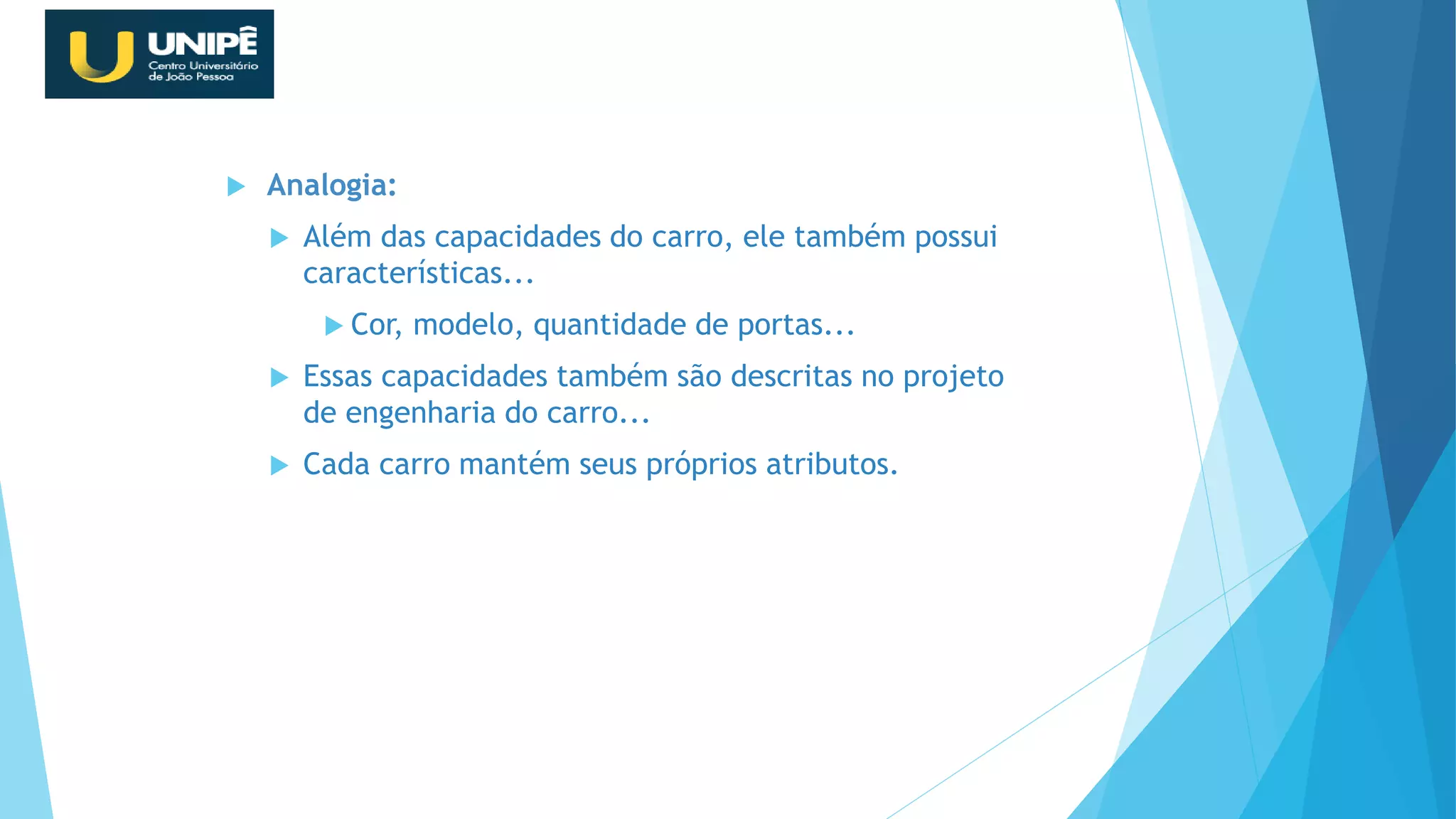 UNIPÊ
Centro Universitário de João Pessoa

Analogia:

Além das capacidades do carro, ele também possui características...

Cor, modelo, quantidade de portas...

Essas capacidades também são descritas no projeto de engenharia do carro...

Cada carro mantém seus próprios atributos.